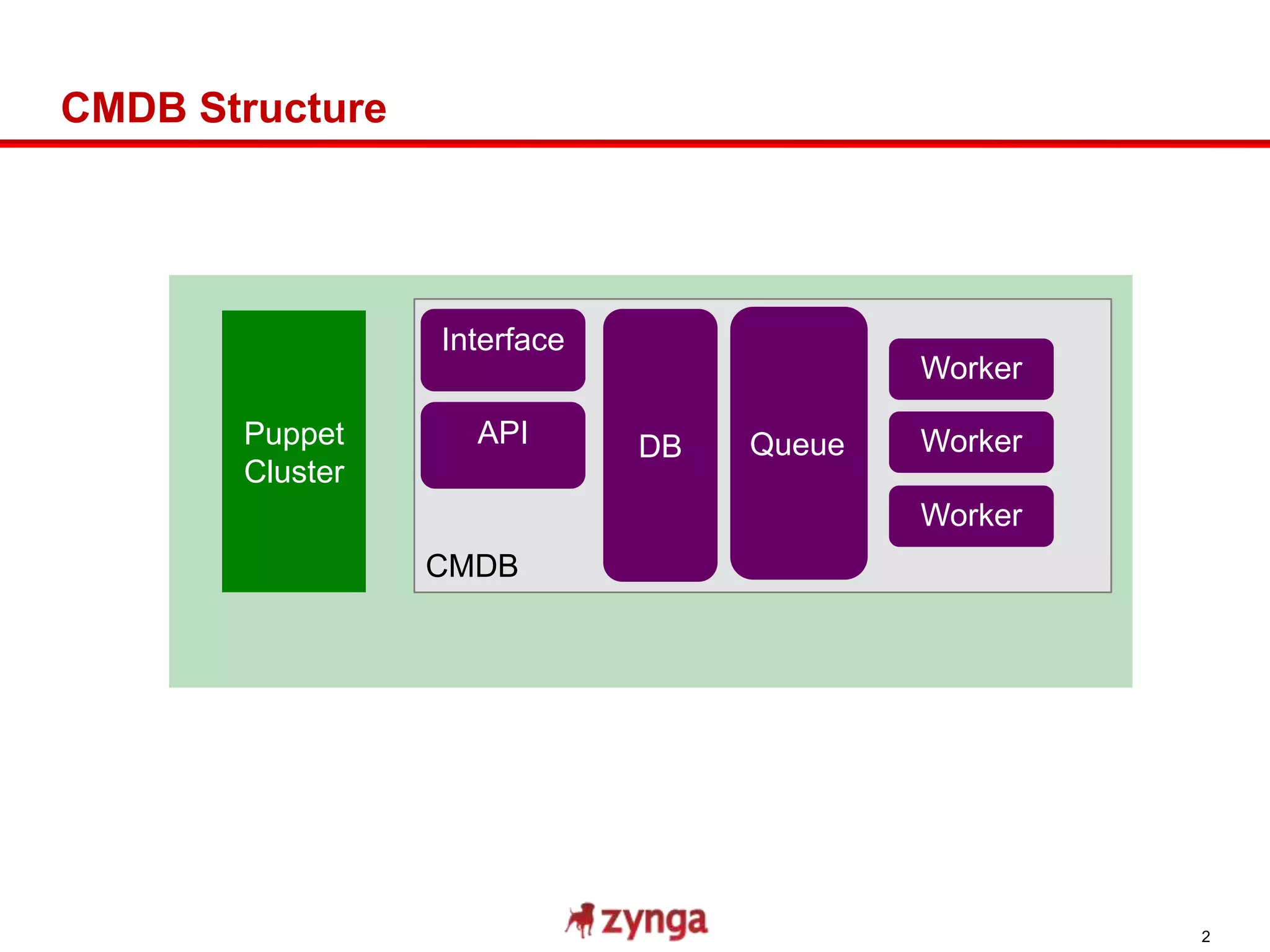 CMDB Structure

Puppet Cluster

Interface

API

CMDB

DB

Queue

Worker

Worker

Worker

zynga

2